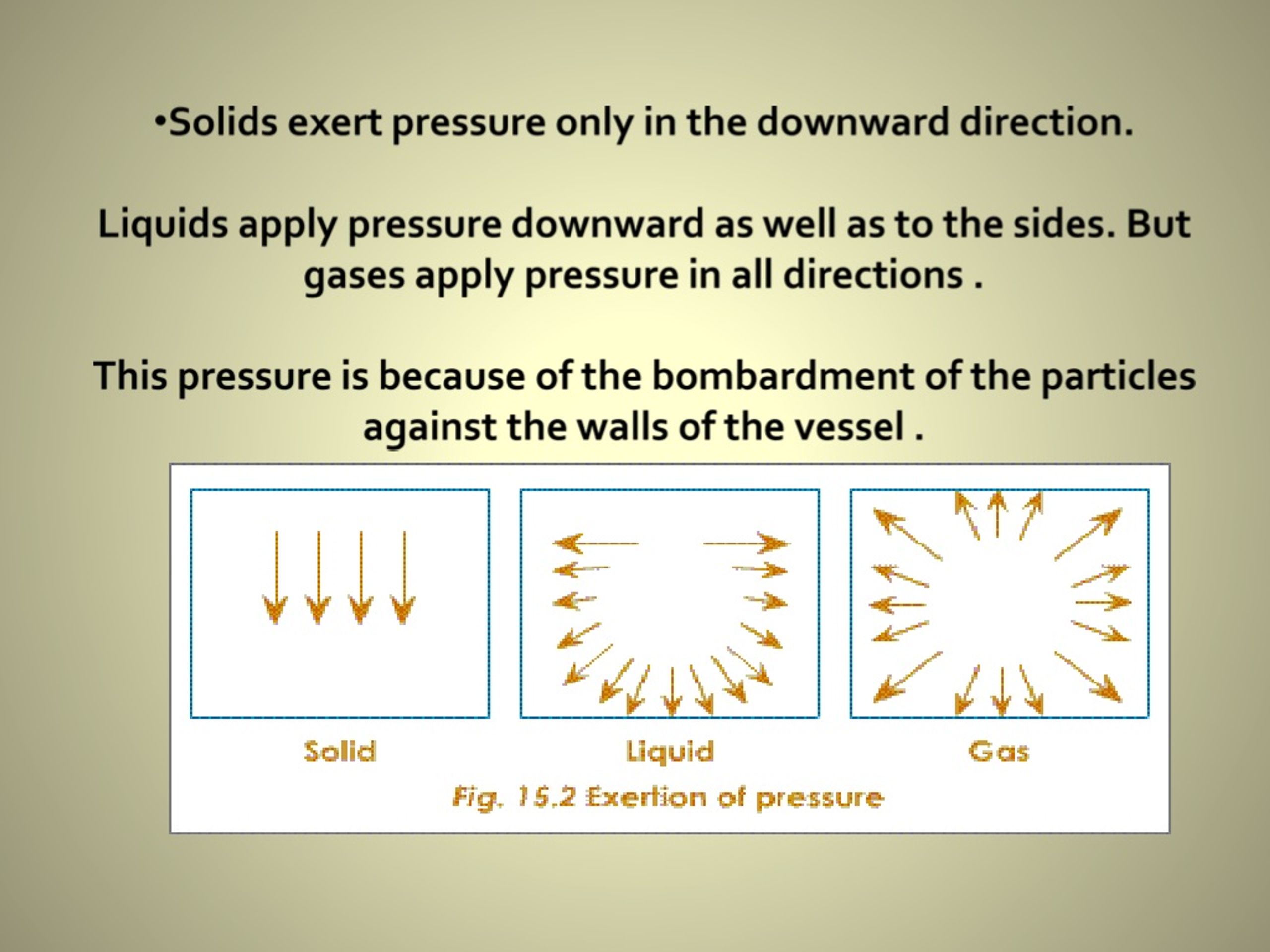 •Solids exert pressure only in the downward direction.

Liquids apply pressure downward as well as to the sides. But gases apply pressure in all directions .

This pressure is because of the bombardment of the particles against the walls of the vessel .

Solid

Liquid

Gas

Fig. 15.2 Exertion of pressure